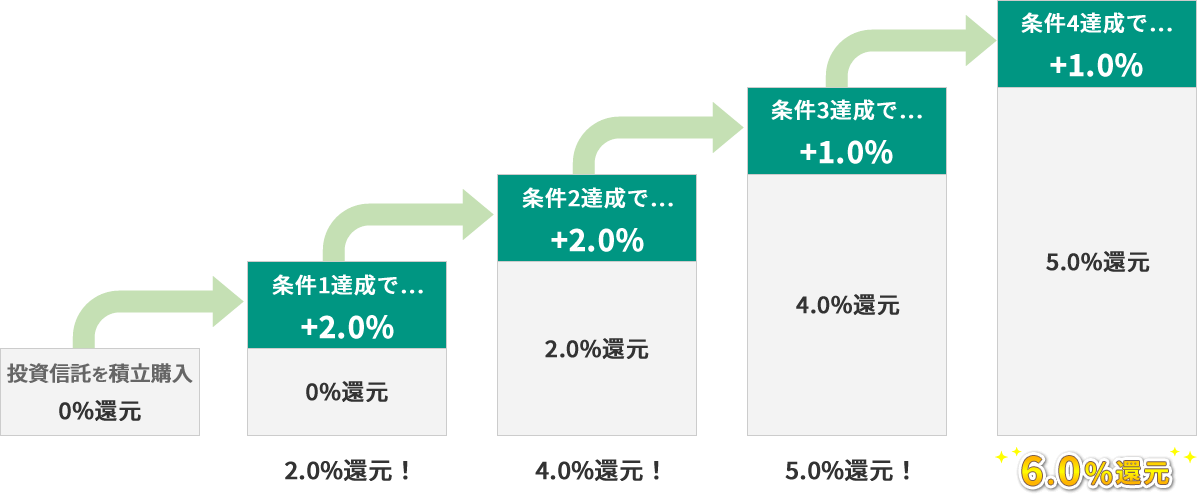 投資信託を積立購入
0%還元

条件1達成で…
+2.0%
0%還元

2.0%還元！

条件2達成で…
+2.0%
2.0%還元

4.0%還元！

条件3達成で…
+1.0%
4.0%還元

5.0%還元！

条件4達成で…
+1.0%
5.0%還元

6.0%還元